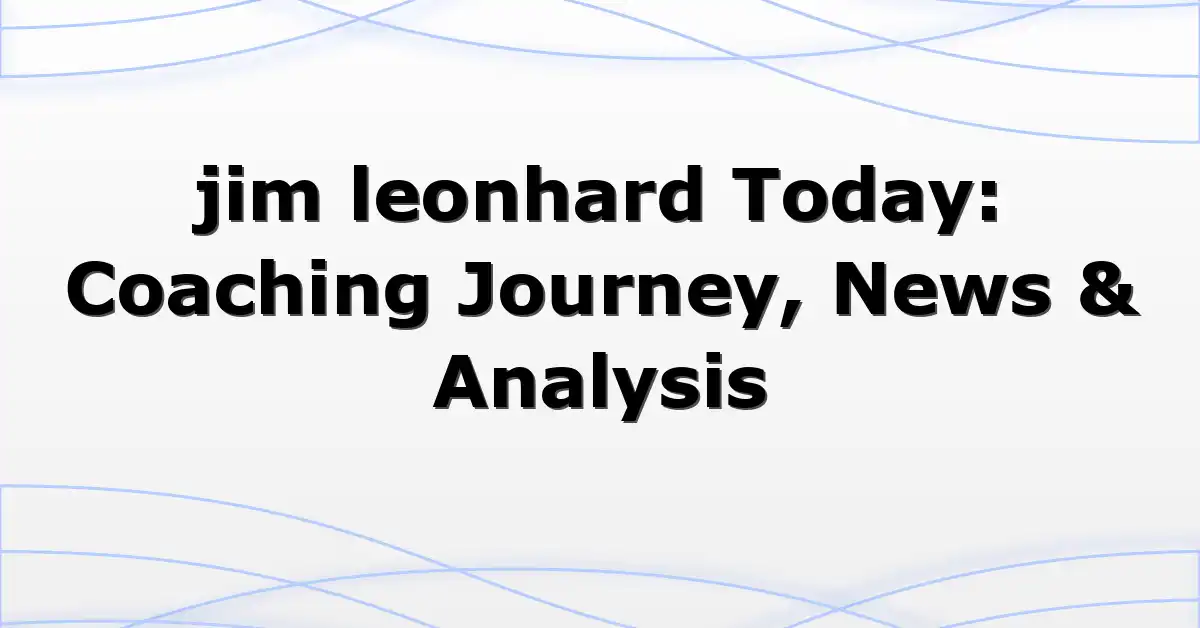 jim leonhard Today: Coaching Journey, News & Analysis